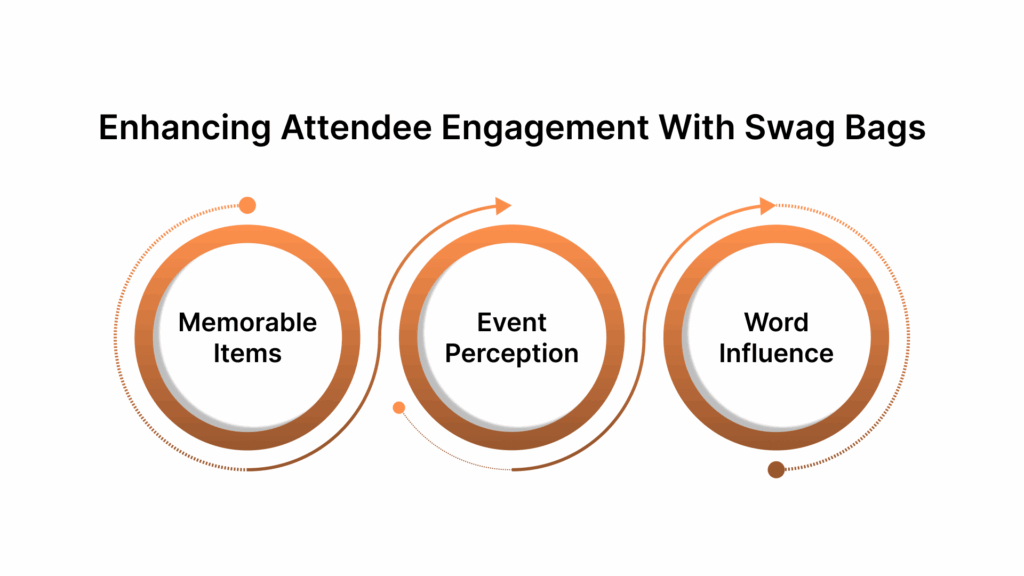 Enhancing Attendee Engagement With Swag Bags

Memorable Items

Event Perception

Word Influence